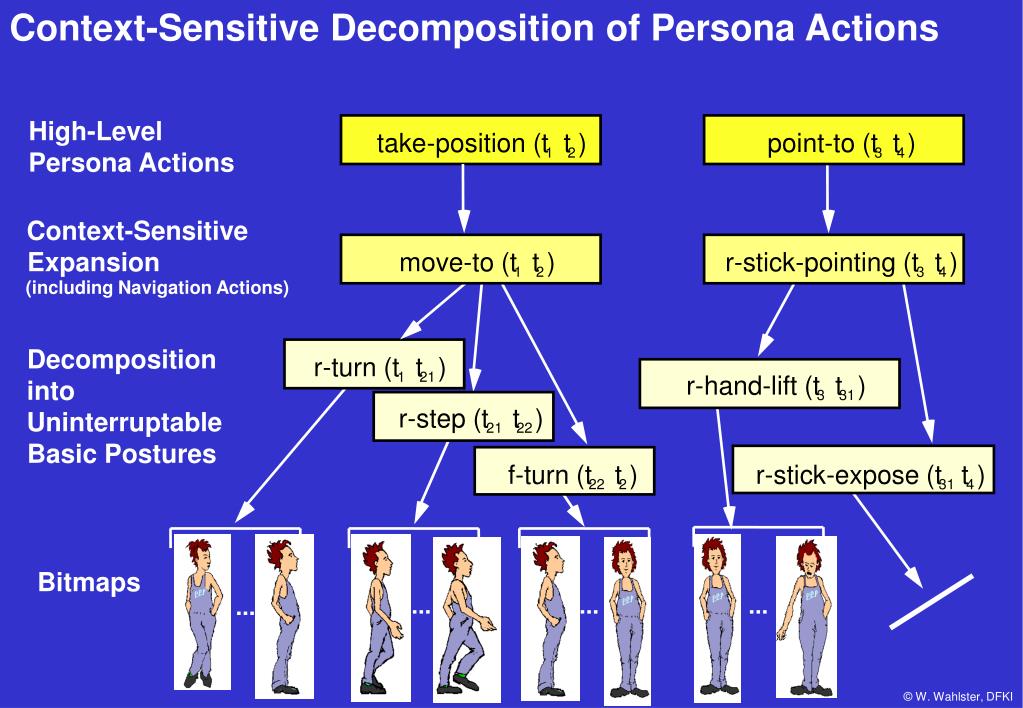 Context-Sensitive Decomposition of Persona Actions

High-Level Persona Actions

take-position ($t_1$ $t_2$)

point-to ($t_3$ $t_4$)

Context-Sensitive Expansion (including Navigation Actions)

move-to ($t_1$ $t_2$)

r-stick-pointing ($t_3$ $t_4$)

Decomposition into Uninterruptable Basic Postures

r-turn ($t_1$ $t_{21}$)

r-step ($t_{21}$ $t_{22}$)

f-turn ($t_{22}$ $t_2$)

r-hand-lift ($t_3$ $t_{31}$)

r-stick-expose ($t_{31}$ $t_4$)

Bitmaps

...

...

...

...

© W. Wahlster, DFKI